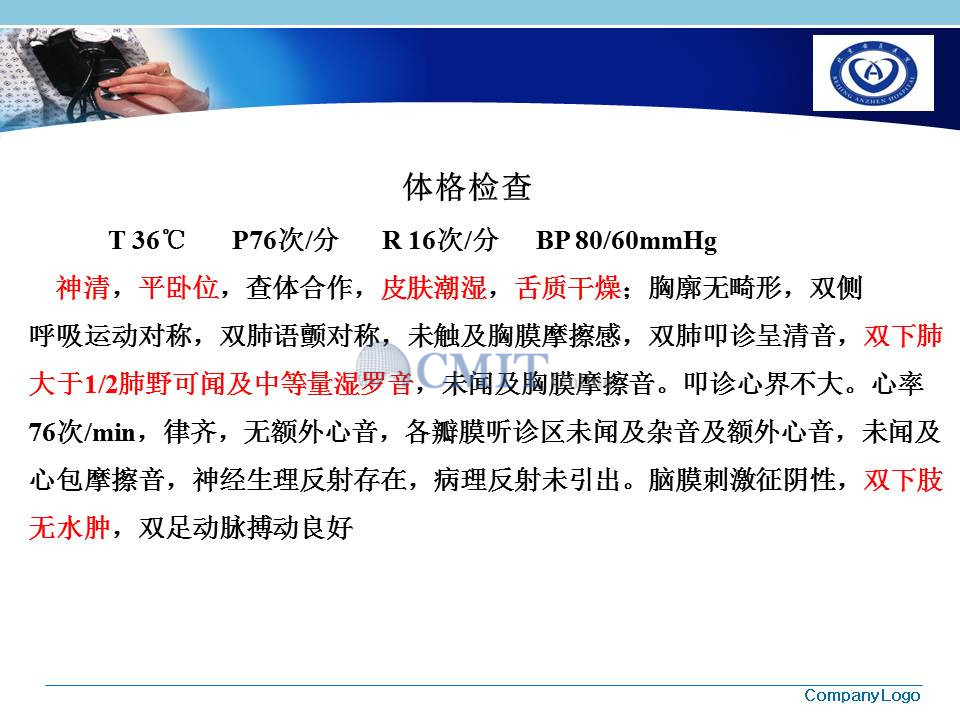 BEIJING ANZHEN HOSPITAL

体格检查

T 36℃ P76次/分 R 16次/分 BP 80/60mmHg

神清，平卧位，查体合作，皮肤潮湿，舌质干燥；胸廓无畸形，双侧呼吸运动对称，双肺语颤对称，未触及胸膜摩擦感，双肺叩诊呈清音，双下肺大于1/2肺野可闻及中等量湿罗音，未闻及胸膜摩擦音。叩诊心界不大。心率76次/min，律齐，无额外心音，各瓣膜听诊区未闻及杂音及额外心音，未闻及心包摩擦音，神经生理反射存在，病理反射未引出。脑膜刺激征阴性，双下肢无水肿，双足动脉搏动良好

CMIT

CompanyLogo